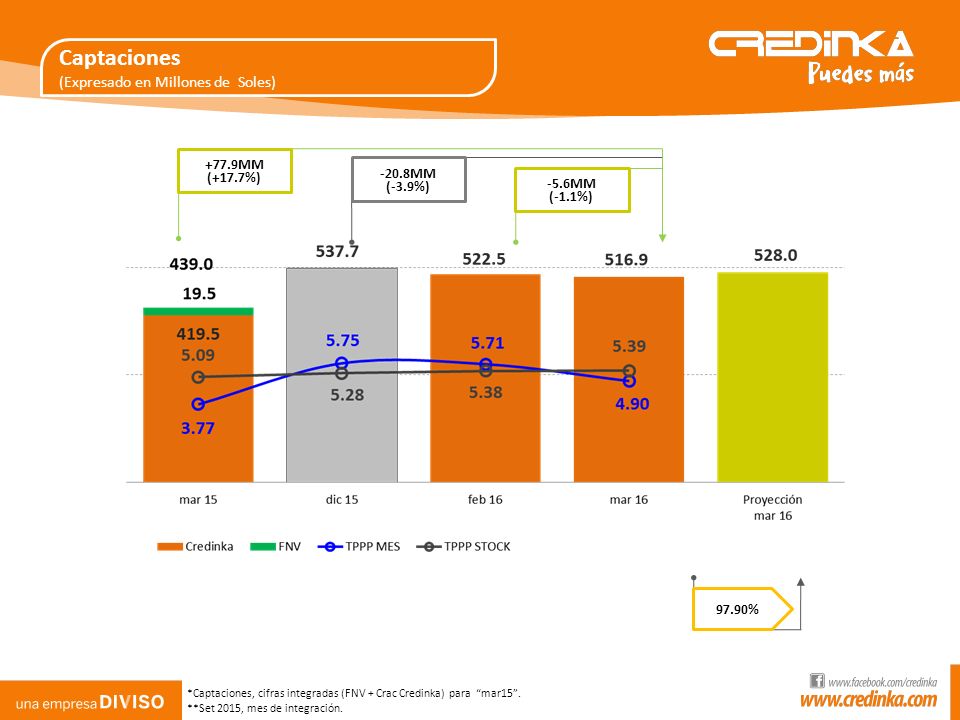 Captaciones
(Expresado en Millones de Soles)

CREDINKA
Puedes más

+77.9MM
(+17.7%)

-20.8MM
(-3.9%)

-5.6MM
(-1.1%)

439.0
19.5
419.5
5.09
3.77

537.7
5.75
5.28

522.5
5.71
5.38

516.9
5.39
4.90

528.0

mar 15
dic 15
feb 16
mar 16
Proyección mar 16

Credinka
FNV
TPPP MES
TPPP STOCK

97.90%

una empresa DIVISO

*Captaciones, cifras integradas (FNV + Crac Credinka) para "mar15".
**Set 2015, mes de integración.

www.facebook.com/credinka
www.credinka.com